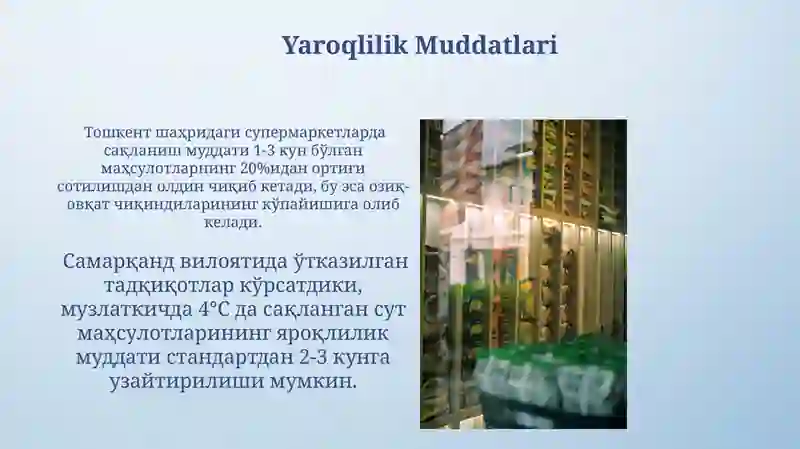 Yaroqlilik Muddatlari

Тошкент шаҳридаги супермаркетларда сақланиш муддати 1-3 кун бўлган маҳсулотларнинг 20%идан ортиғи сотилишдан олдин чиқиб кетади, бу эса озиқ-овқат чиқиндиларининг кўпайишига олиб келади.

Самарқанд вилоятида ўтказилган тадқиқотлар кўрсатдики, музлаткичда 4°C да сақланган сут маҳсулотларининг яроқлилик муддати стандартдан 2-3 кунга узайтирилиши мумкин.